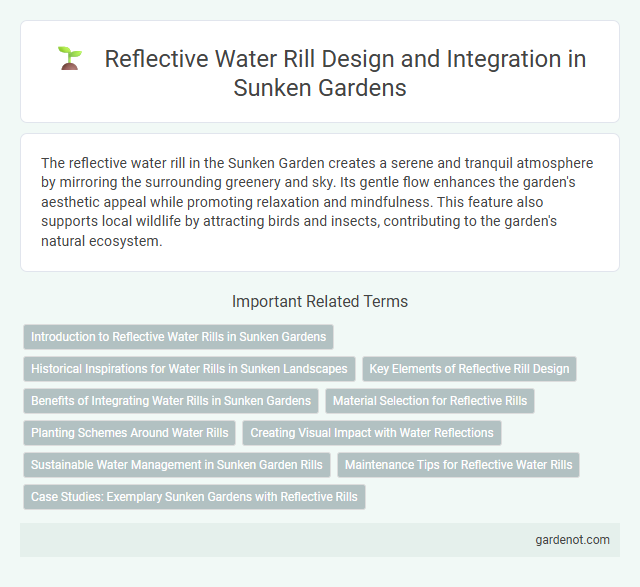 Reflective Water Rill Design and Integration in Sunken Gardens

The reflective water rill in the Sunken Garden creates a serene and tranquil atmosphere by mirroring the surrounding greenery and sky. Its gentle flow enhances the garden's aesthetic appeal while promoting relaxation and mindfulness. This feature also supports local wildlife by attracting birds and insects, contributing to the garden's natural ecosystem.

Important Related Terms

Introduction to Reflective Water Rills in Sunken Gardens

Historical Inspirations for Water Rills in Sunken Landscapes

Key Elements of Reflective Rill Design

Benefits of Integrating Water Rills in Sunken Gardens

Material Selection for Reflective Rills

Planting Schemes Around Water Rills

Creating Visual Impact with Water Reflections

Sustainable Water Management in Sunken Garden Rills

Maintenance Tips for Reflective Water Rills

Case Studies: Exemplary Sunken Gardens with Reflective Rills

gardenot.com